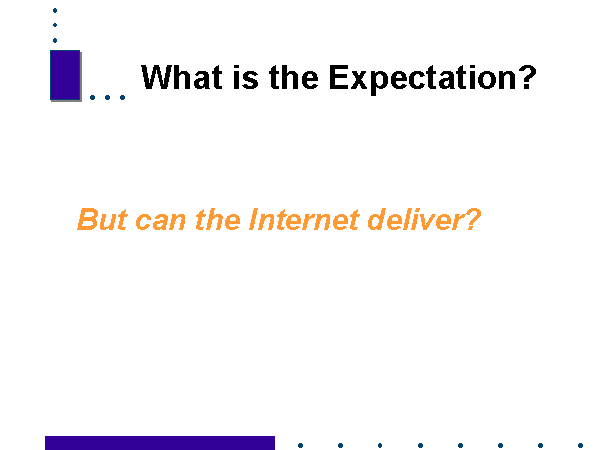 What is the Expectation?

But can the Internet deliver?